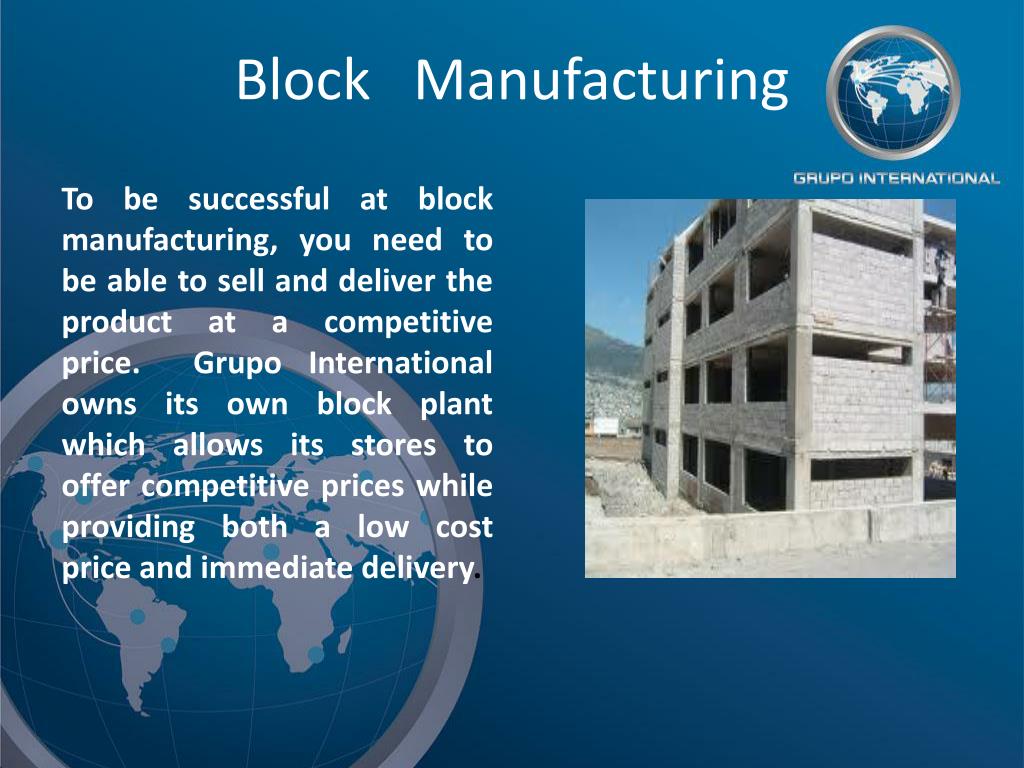 Block Manufacturing

GRUPO INTERNATIONAL

To be successful at block manufacturing, you need to be able to sell and deliver the product at a competitive price. Grupo International owns its own block plant which allows its stores to offer competitive prices while providing both a low cost price and immediate delivery.